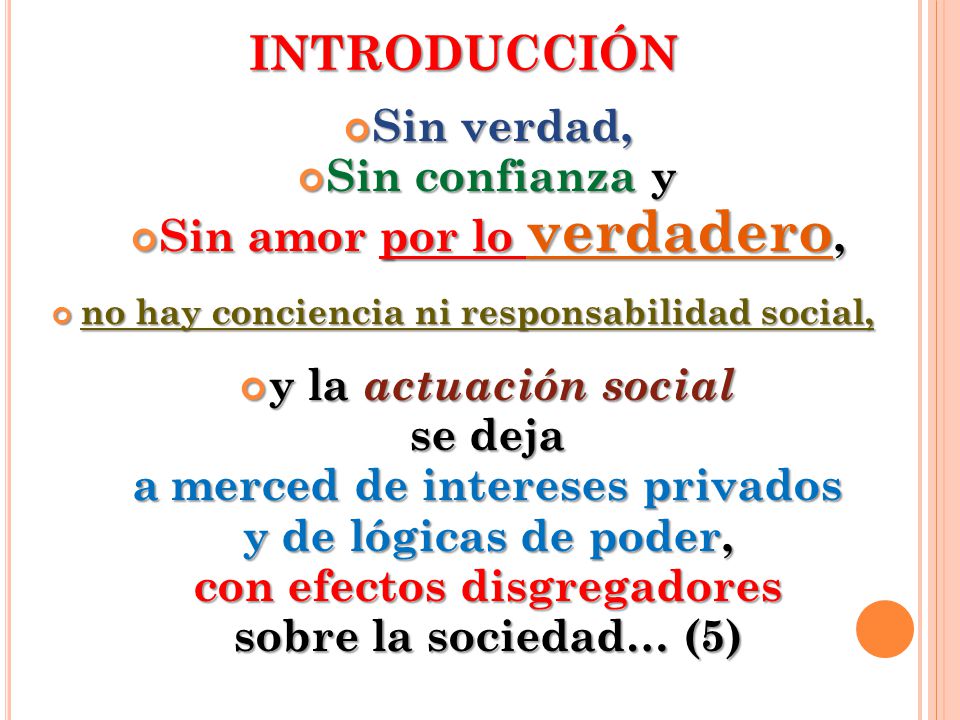 INTRODUCCIÓN

Sin verdad,

Sin confianza y

Sin amor por lo verdadero,

no hay conciencia ni responsabilidad social,

y la actuación social se deja a merced de intereses privados y de lógicas de poder, con efectos disgregadores sobre la sociedad... (5)